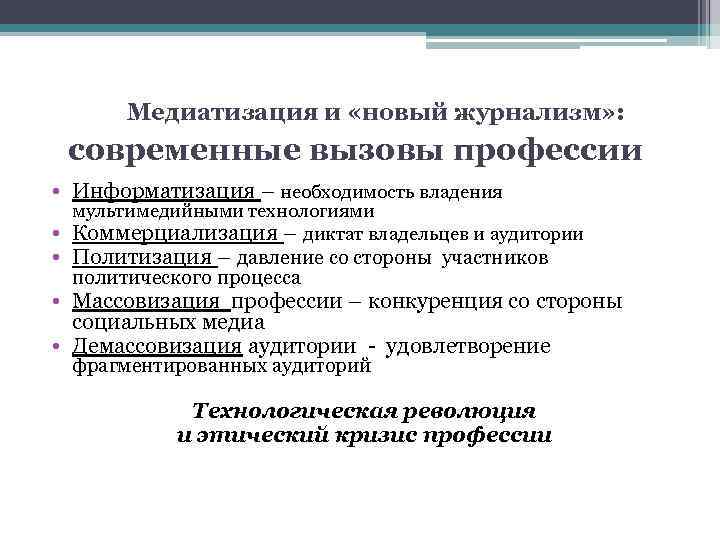 Медиатизация и «новый журнализм»:
современные вызовы профессии

• Информатизация – необходимость владения мультимедийными технологиями
• Коммерциализация – диктат владельцев и аудитории
• Политизация – давление со стороны участников политического процесса
• Массовизация профессии – конкуренция со стороны социальных медиа
• Демассовизация аудитории - удовлетворение фрагментированных аудиторий

Технологическая революция
и этический кризис профессии